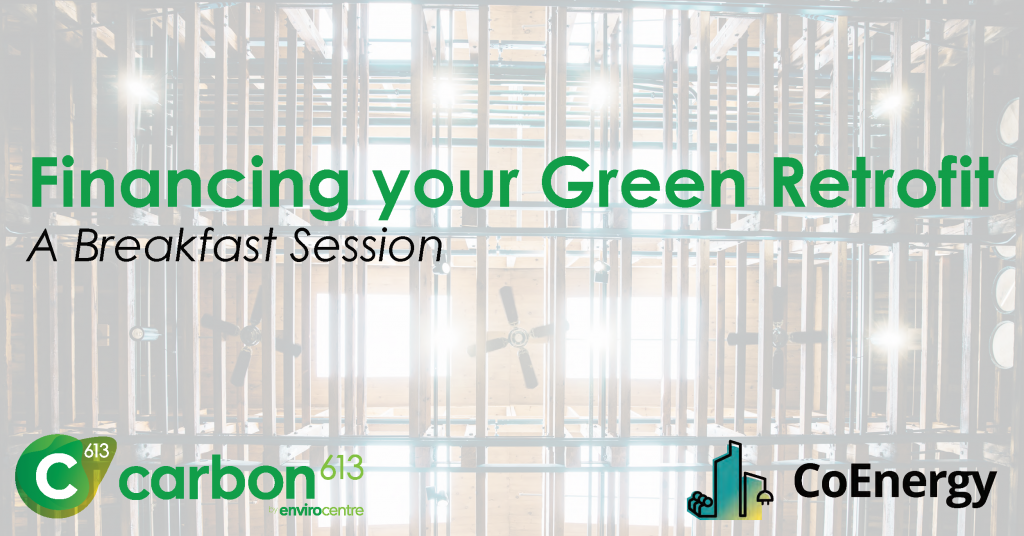 Financing your Green Retrofit
A Breakfast Session

C 613 carbon 613 by envirocentre

CoEnergy